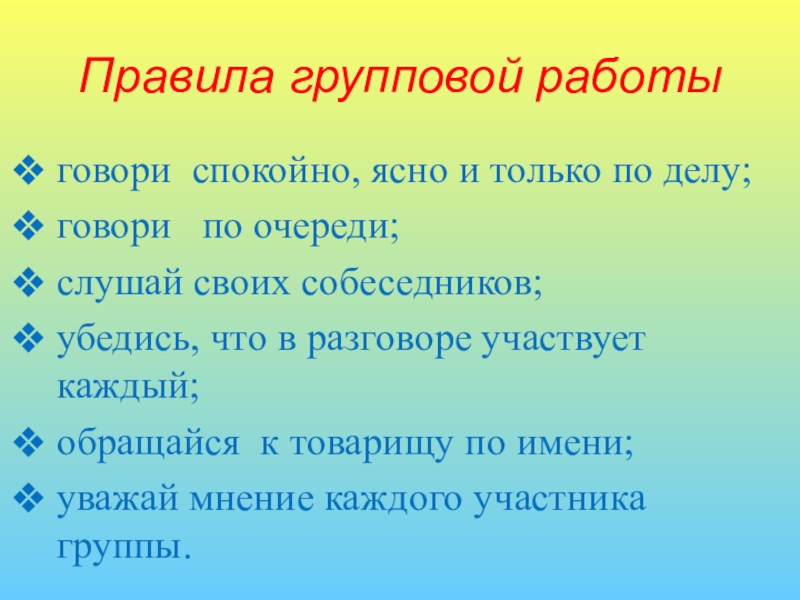 Правила групповой работы

❖ говори спокойно, ясно и только по делу;
❖ говори по очереди;
❖ слушай своих собеседников;
❖ убедись, что в разговоре участвует каждый;
❖ обращайся к товарищу по имени;
❖ уважай мнение каждого участника группы.